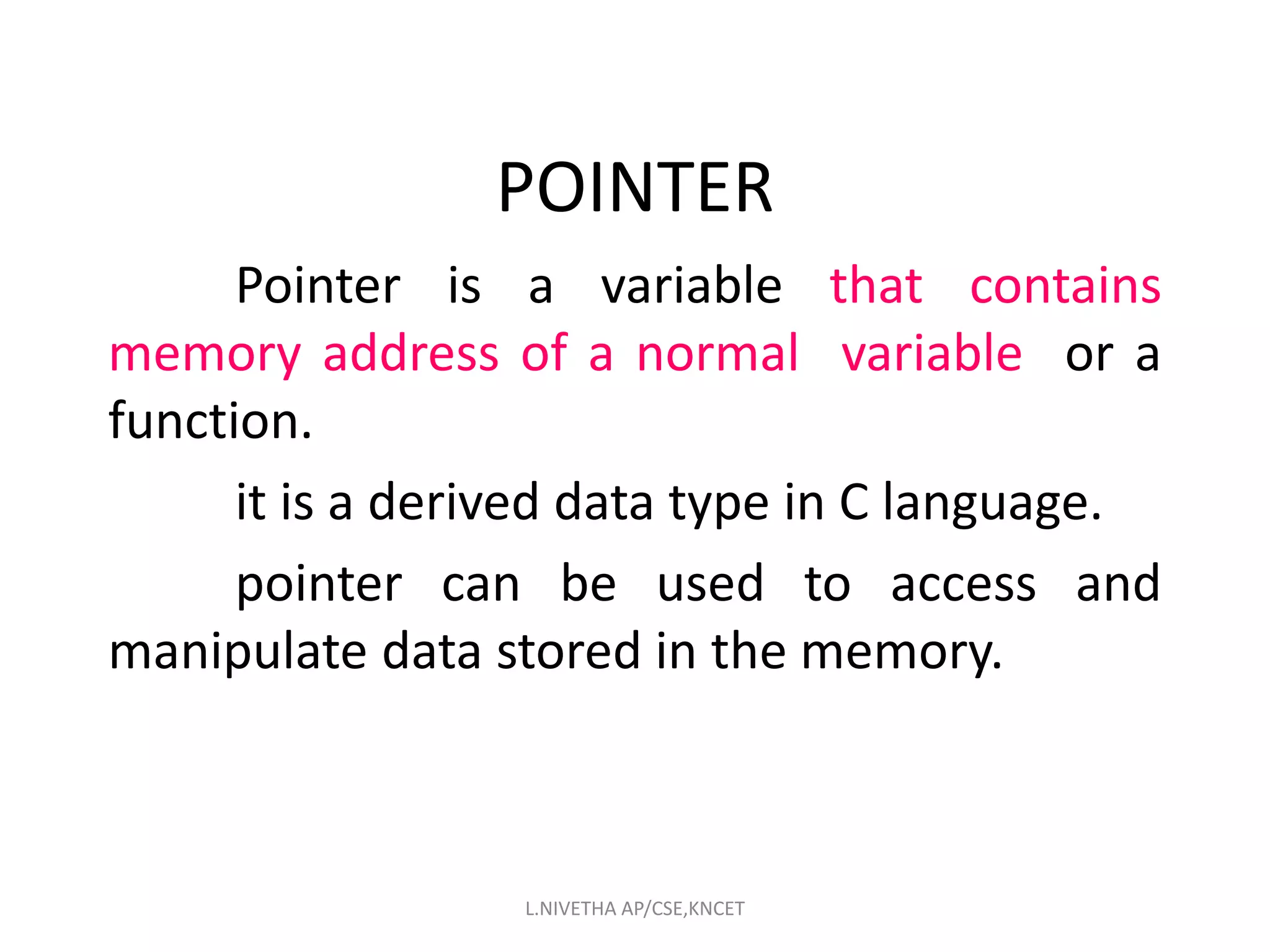 POINTER

Pointer is a variable that contains memory address of a normal variable or a function.

it is a derived data type in C language.

pointer can be used to access and manipulate data stored in the memory.

L.NIVETHA AP/CSE,KNCET